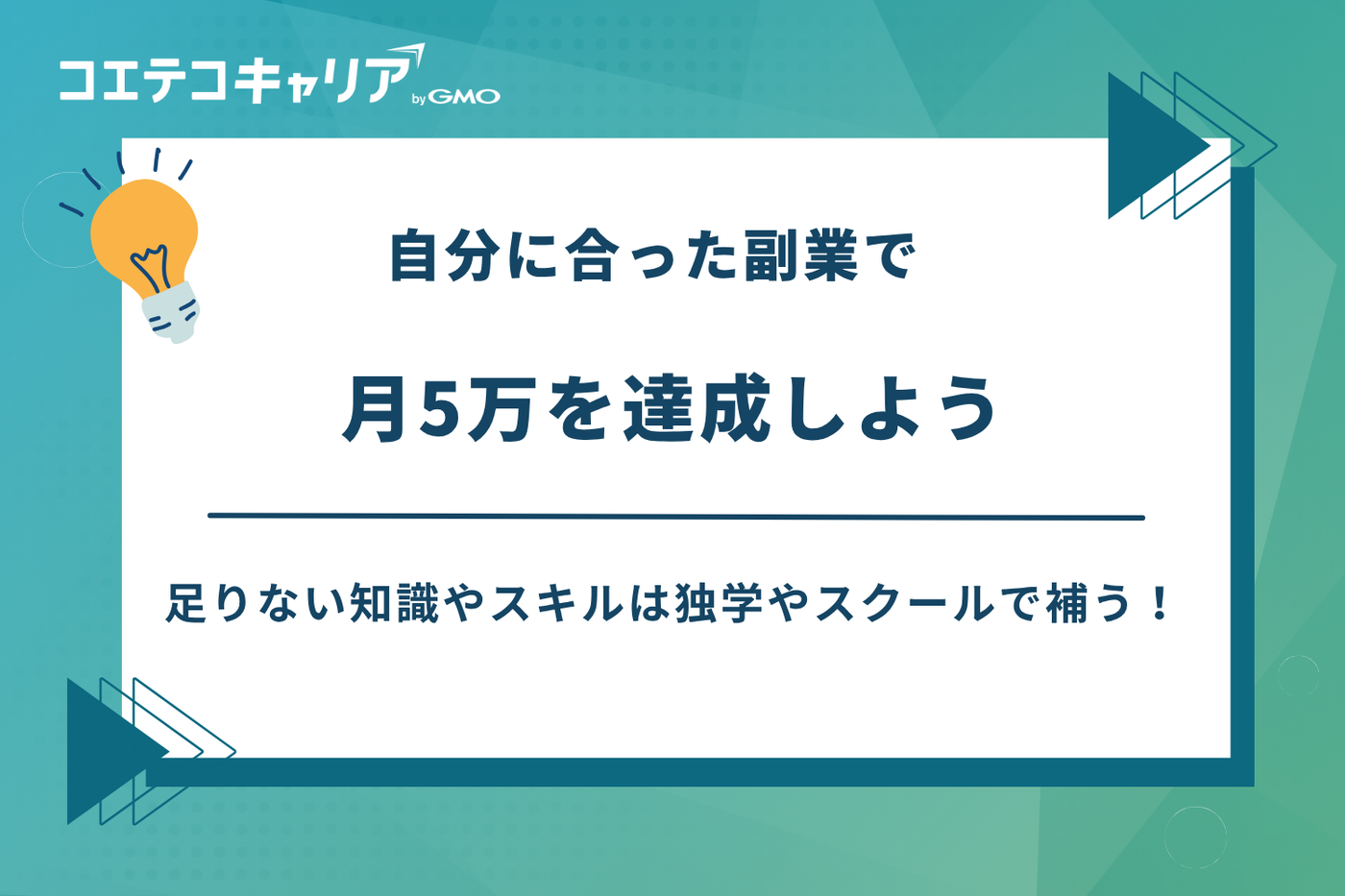 コエテコキャリア by GMO

自分に合った副業で

月5万を達成しよう

足りない知識やスキルは独学やスクールで補う！